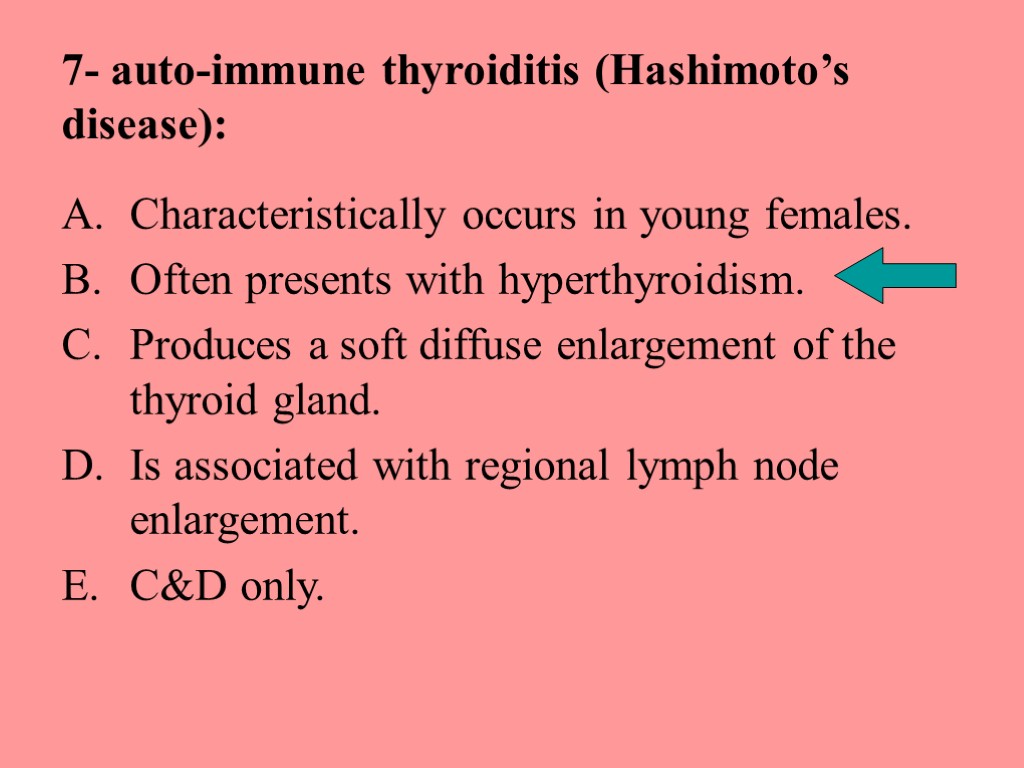 7- auto-immune thyroiditis (Hashimoto’s disease):

A. Characteristically occurs in young females.
B. Often presents with hyperthyroidism.
C. Produces a soft diffuse enlargement of the thyroid gland.
D. Is associated with regional lymph node enlargement.
E. C&D only.